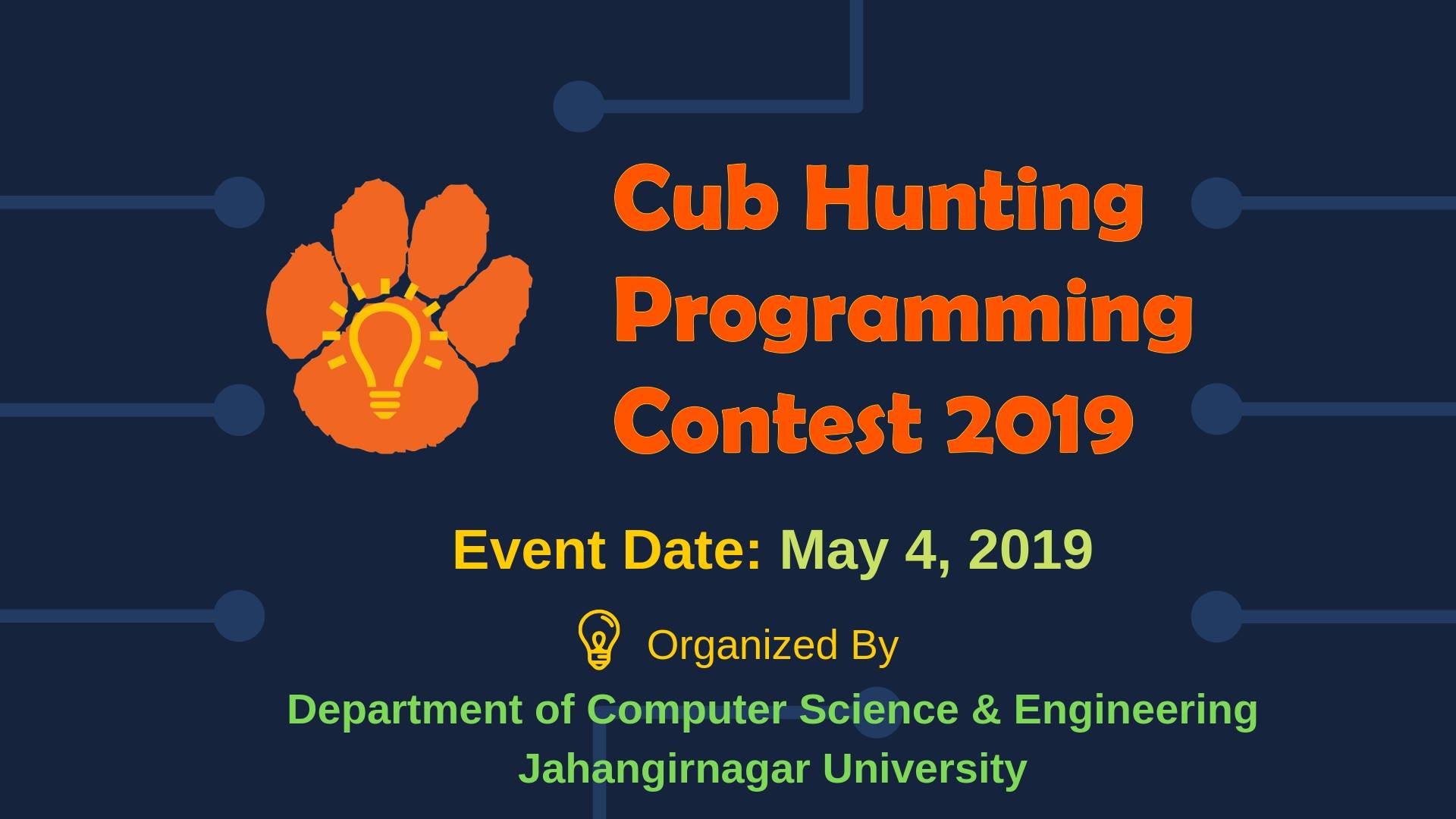 Cub Hunting Programming Contest 2019

Event Date: May 4, 2019

Organized By

Department of Computer Science & Engineering
Jahangirnagar University